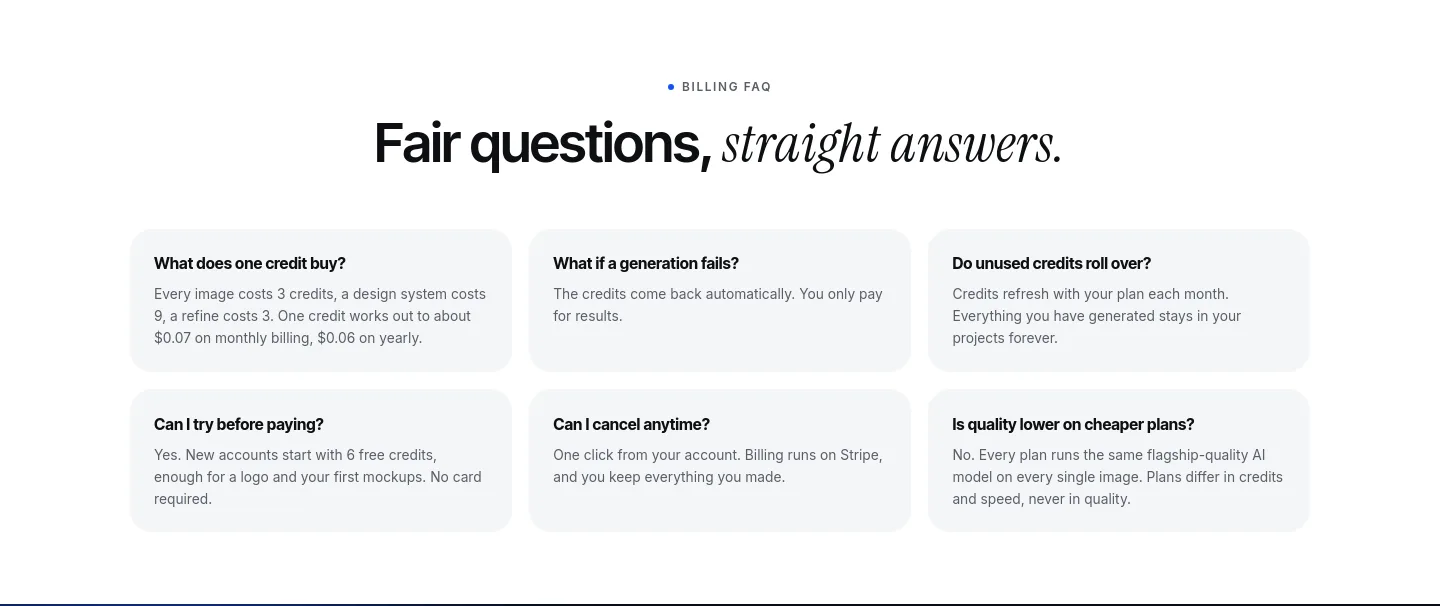 BILLING FAQ

Fair questions, straight answers.

What does one credit buy?

Every image costs 3 credits, a design system costs 9, a refine costs 3. One credit works out to about \$0.07 on monthly billing, \$0.06 on yearly.

What if a generation fails?

The credits come back automatically. You only pay for results.

Do unused credits roll over?

Credits refresh with your plan each month. Everything you have generated stays in your projects forever.

Can I try before paying?

Yes. New accounts start with 6 free credits, enough for a logo and your first mockups. No card required.

Can I cancel anytime?

One click from your account. Billing runs on Stripe, and you keep everything you made.

Is quality lower on cheaper plans?

No. Every plan runs the same flagship-quality AI model on every single image. Plans differ in credits and speed, never in quality.